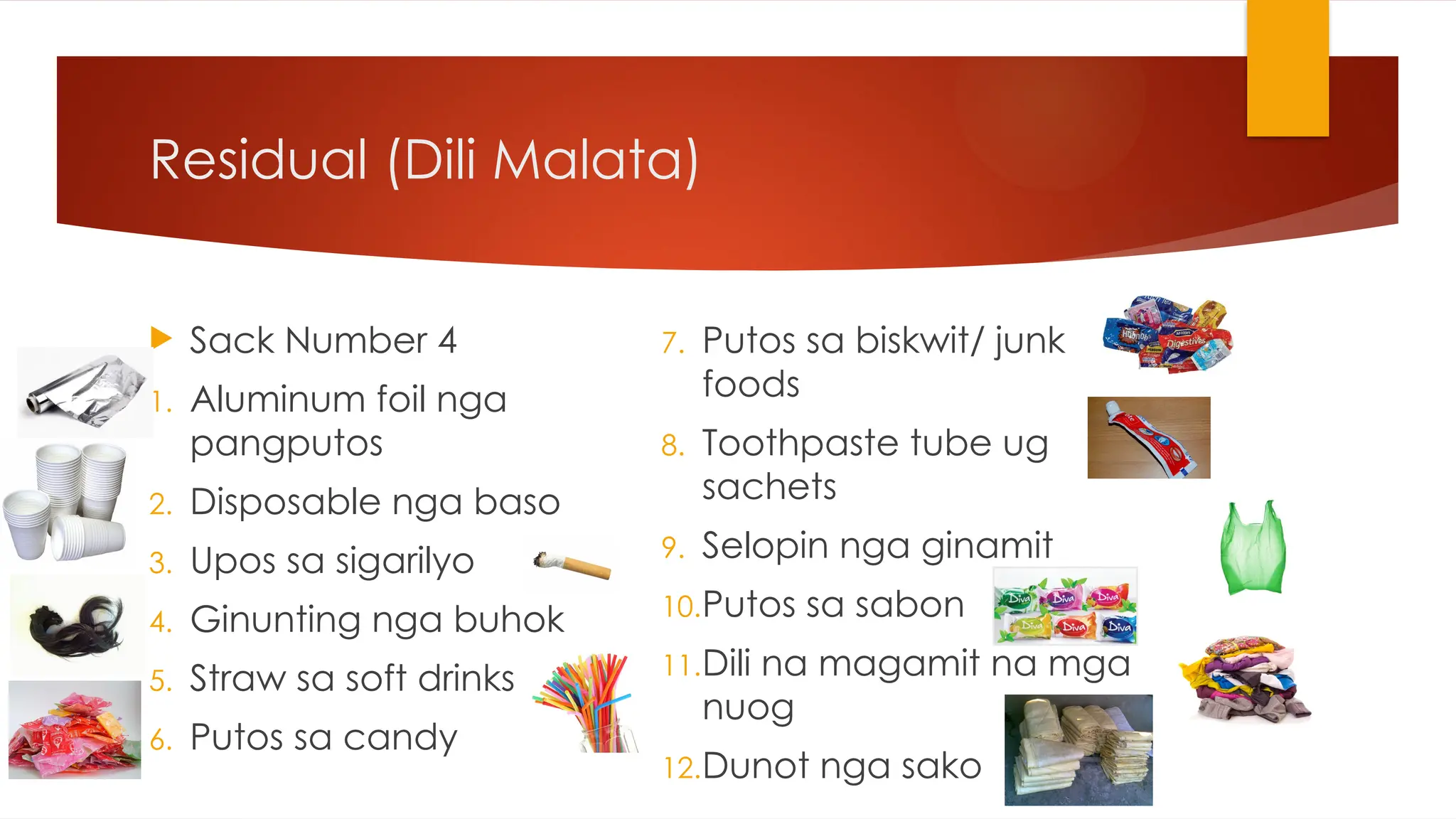 Residual (Dili Malata)

Sack Number 4

1. Aluminum foil nga pangputos
2. Disposable nga baso
3. Upos sa sigarilyo
4. Ginunting nga buhok
5. Straw sa soft drinks
6. Putos sa candy

7. Putos sa biskwit/ junk foods
8. Toothpaste tube ug sachets
9. Selopin nga ginamit
10. Putos sa sabon
11. Dili na magamit na mga nuog
12. Dunot nga sako

Digestives

Diva Diva Diva Diva Diva Diva